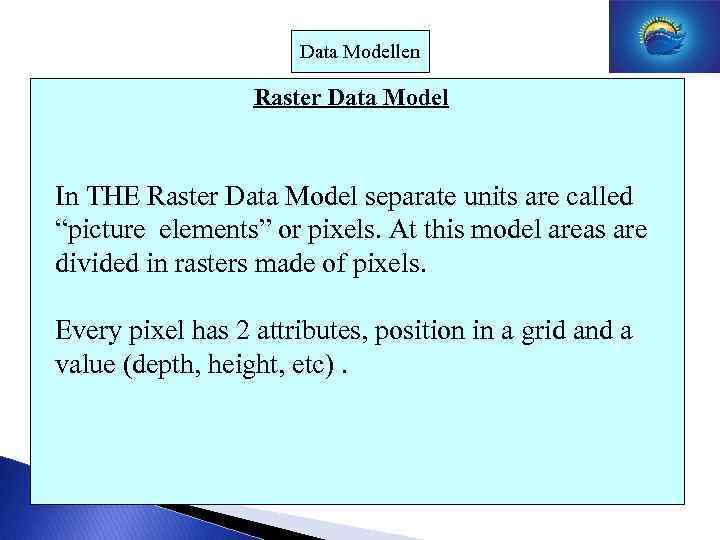 Data Modellen

Raster Data Model

In THE Raster Data Model separate units are called “picture elements” or pixels. At this model areas are divided in rasters made of pixels.

Every pixel has 2 attributes, position in a grid and a value (depth, height, etc) .